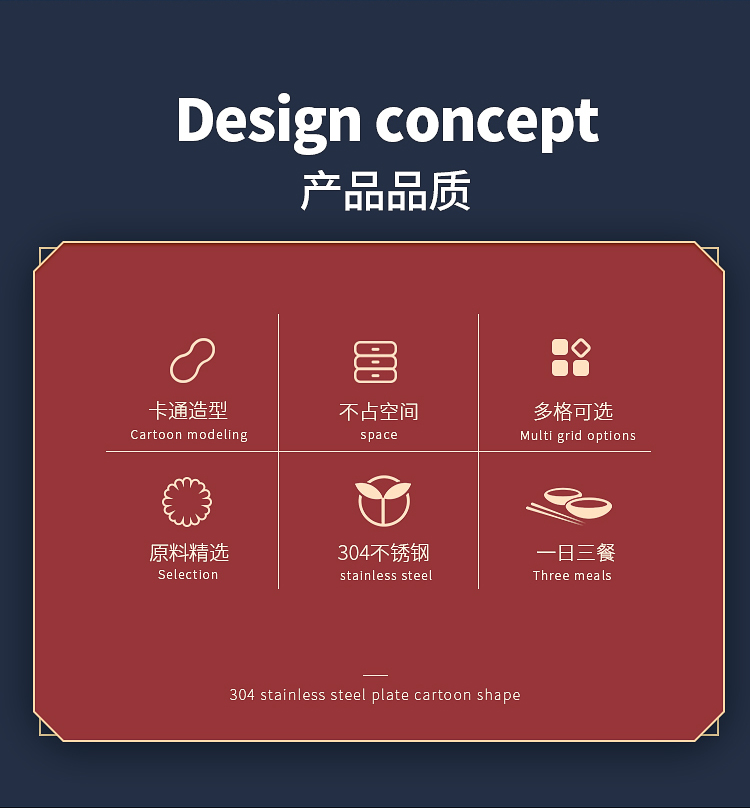 Design concept
产品品质

卡通造型
Cartoon modeling

不占空间
space

多格可选
Multi grid options

原料精选
Selection

304不锈钢
stainless steel

一日三餐
Three meals

304 stainless steel plate cartoon shape